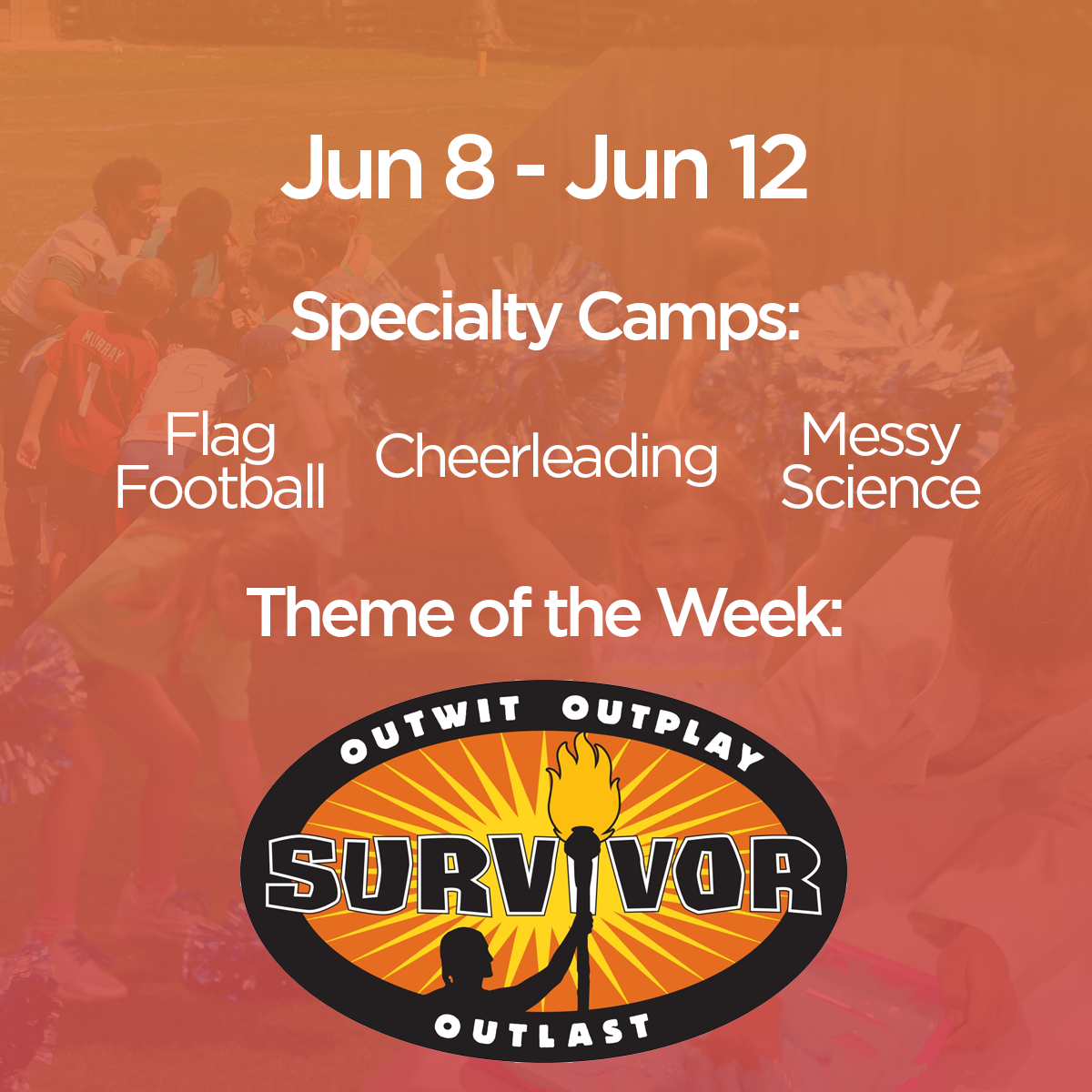 Jun 8 - Jun 12

Specialty Camps:

Flag Football

Cheerleading

Messy Science

Theme of the Week:

OUTWIT OUTPLAY

SURVIVOR

OUTLAST

MURRAY
1